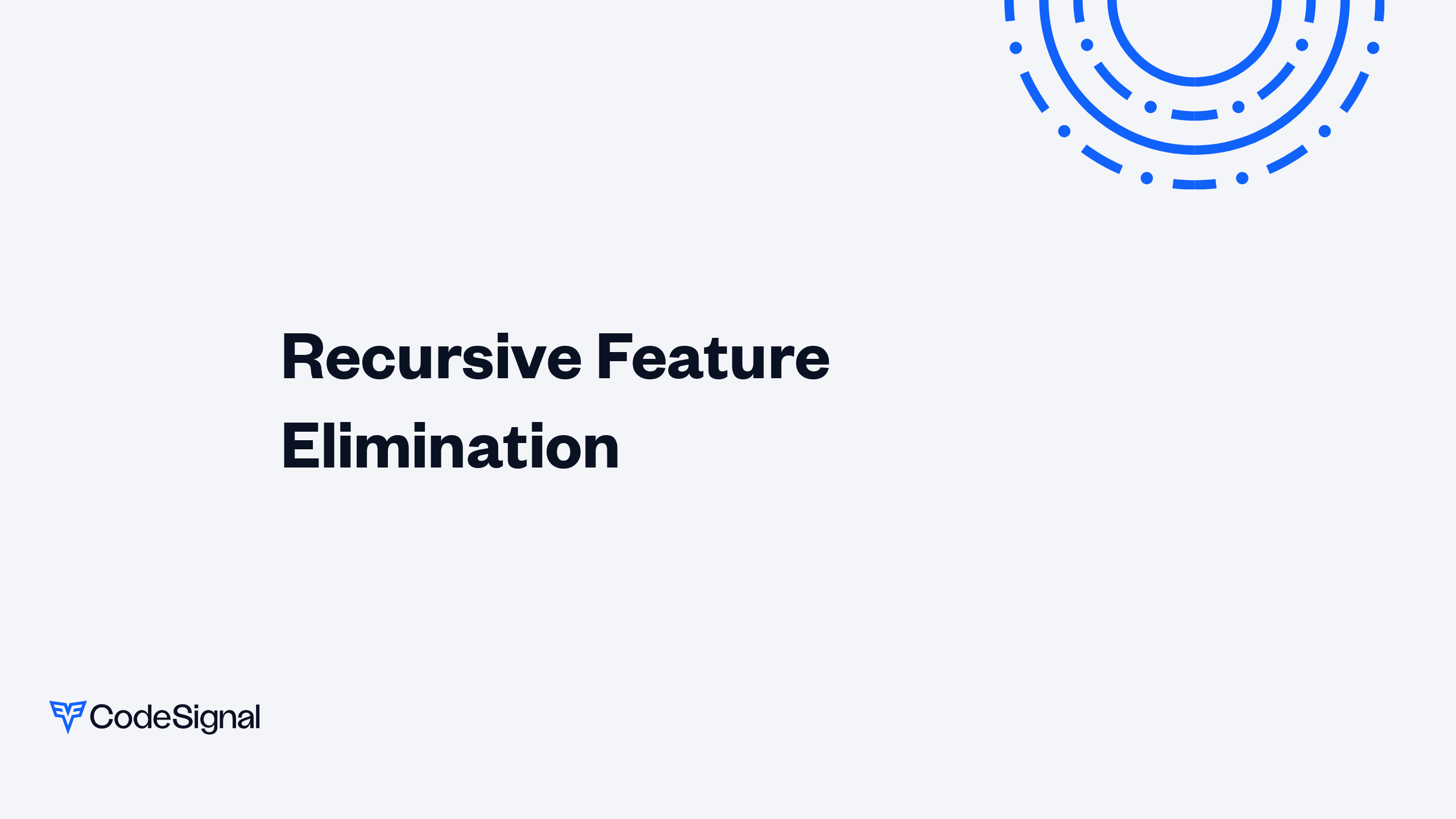 Recursive Feature Elimination

CodeSignal